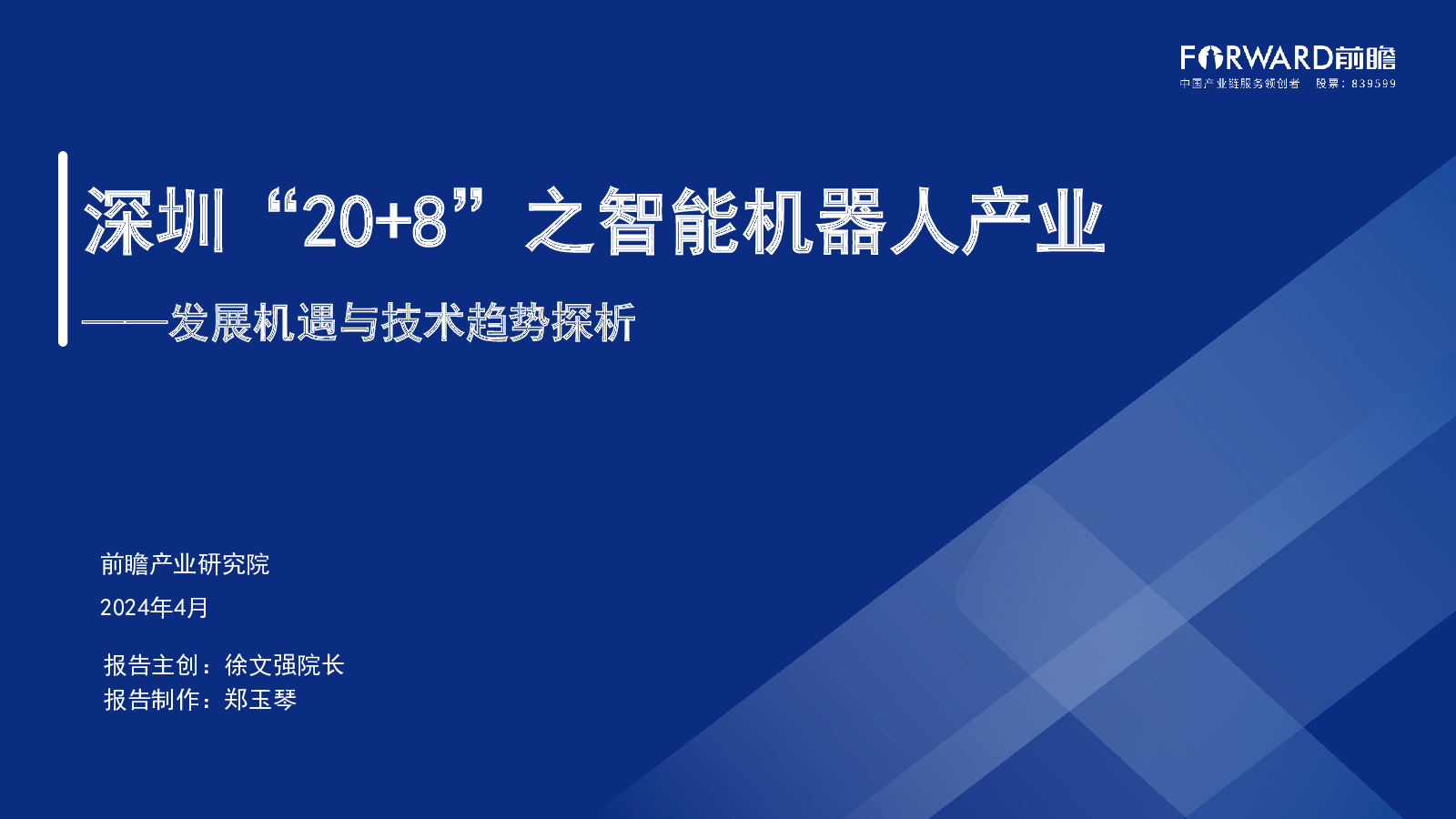 FORWARD前瞻
中国产业链服务领创者 股票：839599

深圳“20+8”之智能机器人产业

——发展机遇与技术趋势探析

前瞻产业研究院

2024年4月

报告主创：徐文强院长
报告制作：郑玉琴